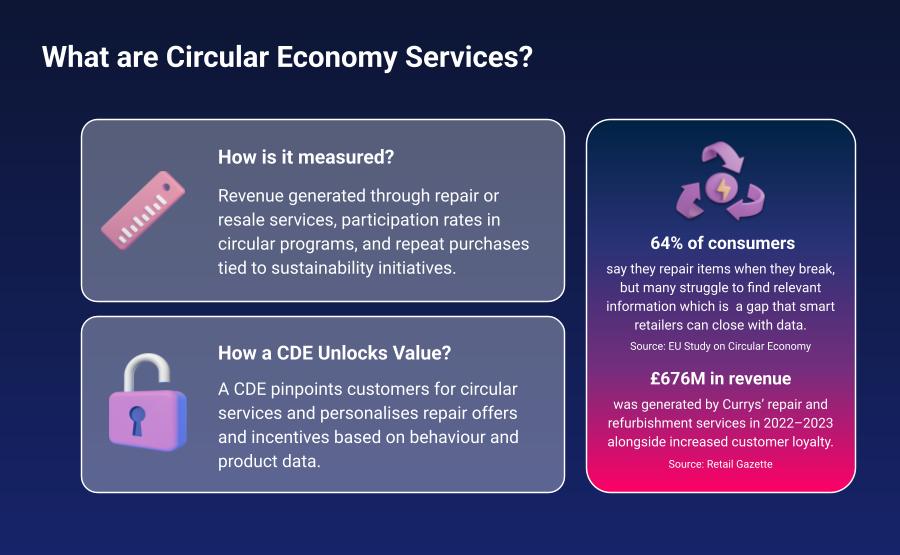 What are Circular Economy Services?

How is it measured?

Revenue generated through repair or resale services, participation rates in circular programs, and repeat purchases tied to sustainability initiatives.

How a CDE Unlocks Value?

A CDE pinpoints customers for circular services and personalises repair offers and incentives based on behaviour and product data.

64% of consumers

say they repair items when they break, but many struggle to find relevant information which is  a gap that smart retailers can close with data.

Source: EU Study on Circular Economy

£676M in revenue

was generated by Currys' repair and refurbishment services in 2022–2023 alongside increased customer loyalty.

Source: Retail Gazette